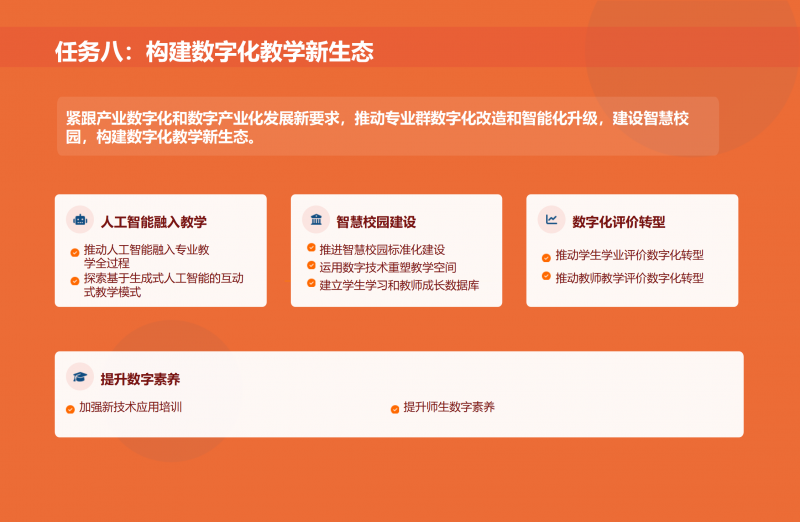 任务八：构建数字化教学新生态

紧跟产业数字化和数字产业化发展新要求，推动专业群数字化改造和智能化升级，建设智慧校园，构建数字化教学新生态。

人工智能融入教学

推动人工智能融入专业教学全过程
探索基于生成式人工智能的互动式教学模式

智慧校园建设

推进智慧校园标准化建设
运用数字技术重塑教学空间
建立学生学习和教师成长数据库

数字化评价转型

推动学生学业评价数字化转型
推动教师教学评价数字化转型

提升数字素养

加强新技术应用培训
提升师生数字素养